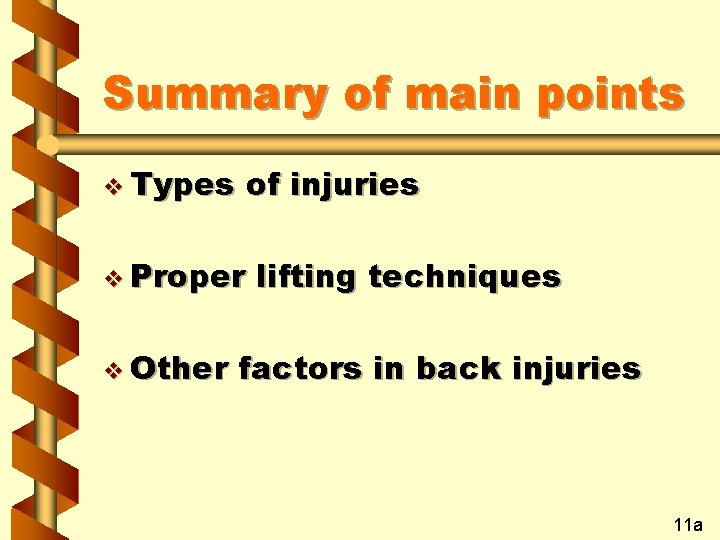 Summary of main points

❖ Types of injuries

❖ Proper lifting techniques

❖ Other factors in back injuries

11a